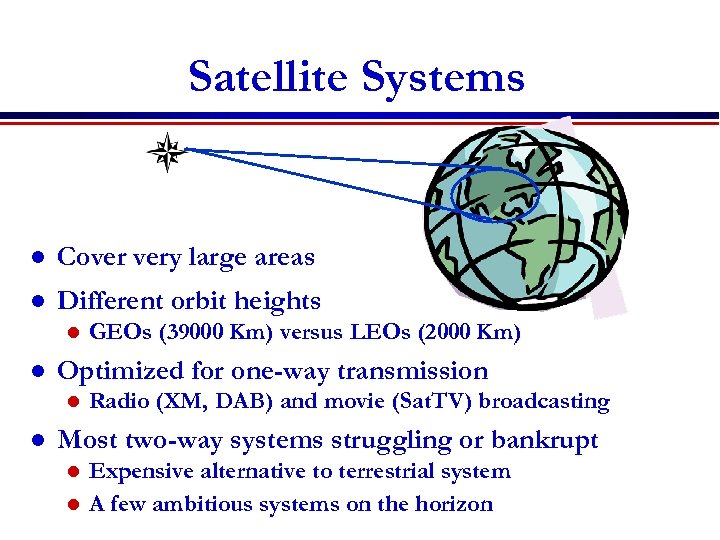 Satellite Systems

- Cover very large areas
- Different orbit heights
  - GEOs (39000 Km) versus LEOs (2000 Km)
- Optimized for one-way transmission
  - Radio (XM, DAB) and movie (SatTV) broadcasting
- Most two-way systems struggling or bankrupt
  - Expensive alternative to terrestrial system
  - A few ambitious systems on the horizon